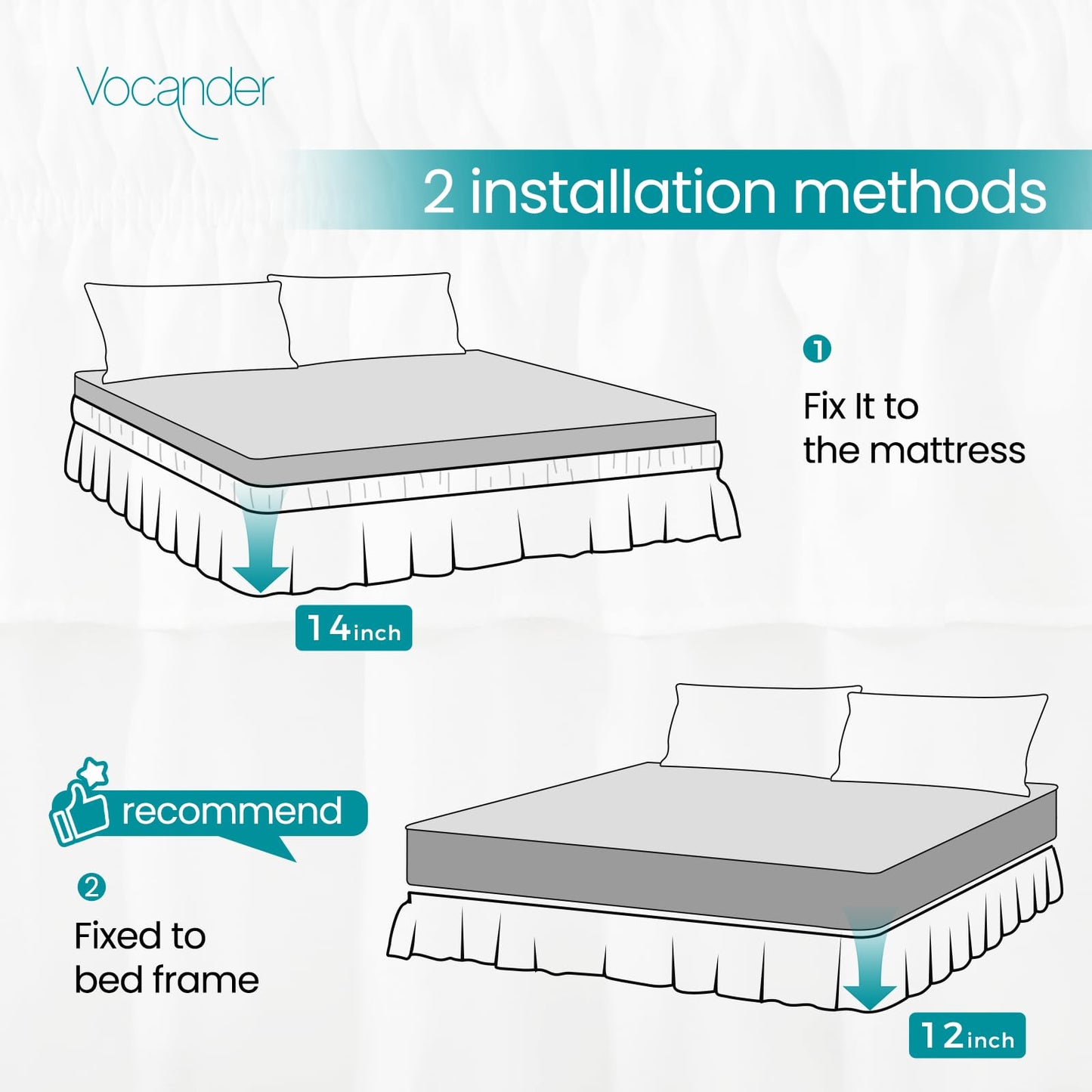 Vocander

2 installation methods

1

Fix It to the mattress

14inch

recommend

2

Fixed to bed frame

12inch